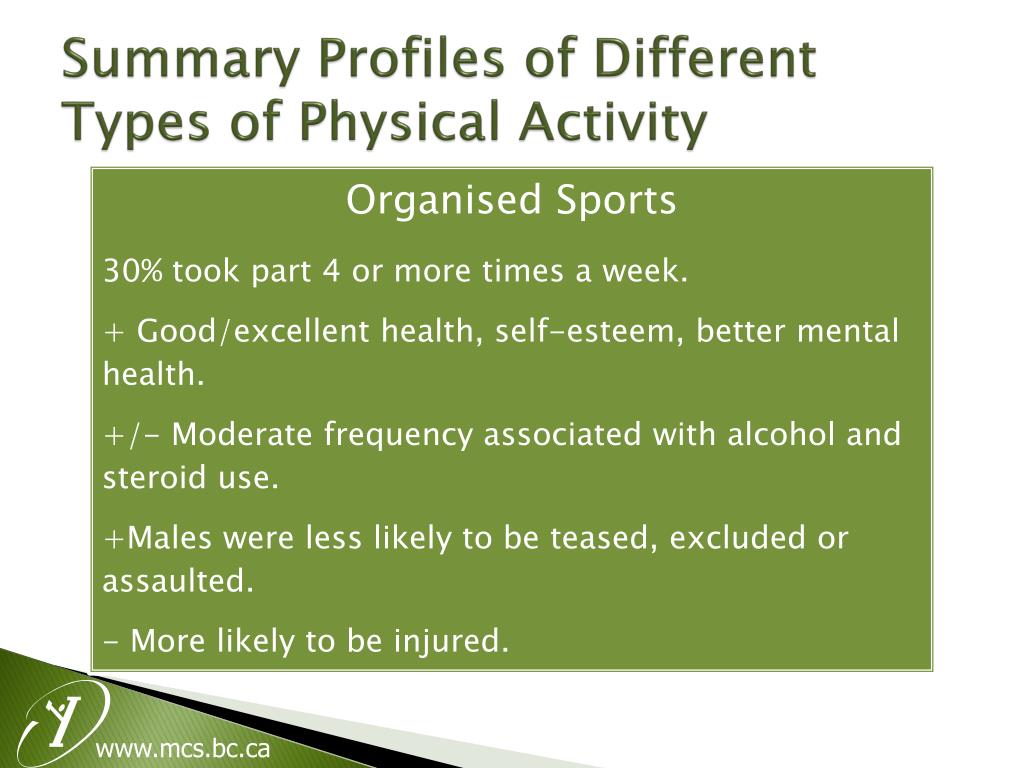 Summary Profiles of Different Types of Physical Activity

Organised Sports

30% took part 4 or more times a week.

+ Good/excellent health, self-esteem, better mental health.

+/- Moderate frequency associated with alcohol and steroid use.

+Males were less likely to be teased, excluded or assaulted.

- More likely to be injured.

www.mcs.bc.ca